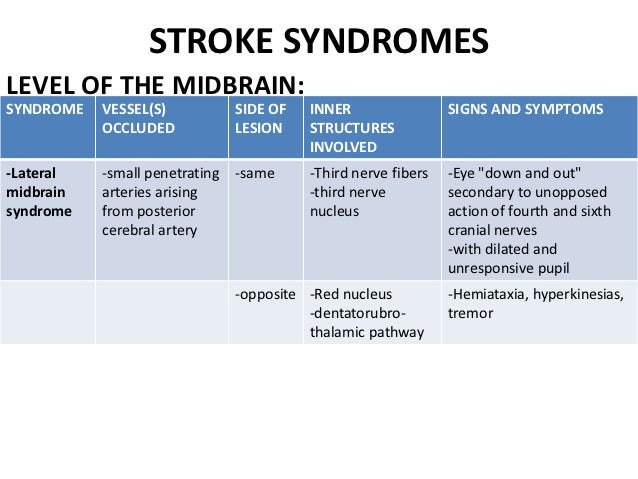 STROKE SYNDROMES

LEVEL OF THE MIDBRAIN:

| SYNDROME | VESSEL(S) OCCLUDED | SIDE OF LESION | INNER STRUCTURES INVOLVED | SIGNS AND SYMPTOMS |
|---|---|---|---|---|
| -Lateral midbrain syndrome | -small penetrating arteries arising from posterior cerebral artery | -same | -Third nerve fibers -third nerve nucleus | -Eye "down and out" secondary to unopposed action of fourth and sixth cranial nerves -with dilated and unresponsive pupil |
| | | -opposite | -Red nucleus -dentatorubro-thalamic pathway | -Hemiataxia, hyperkinesias, tremor |